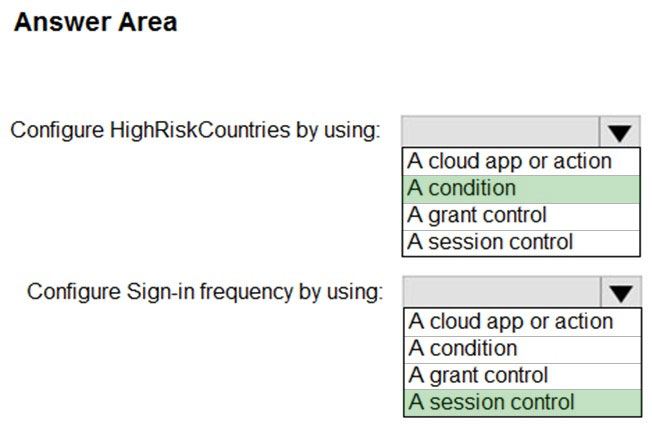 Answer Area

Configure HighRiskCountries by using:

A cloud app or action
A condition
A grant control
A session control

Configure Sign-in frequency by using:

A cloud app or action
A condition
A grant control
A session control